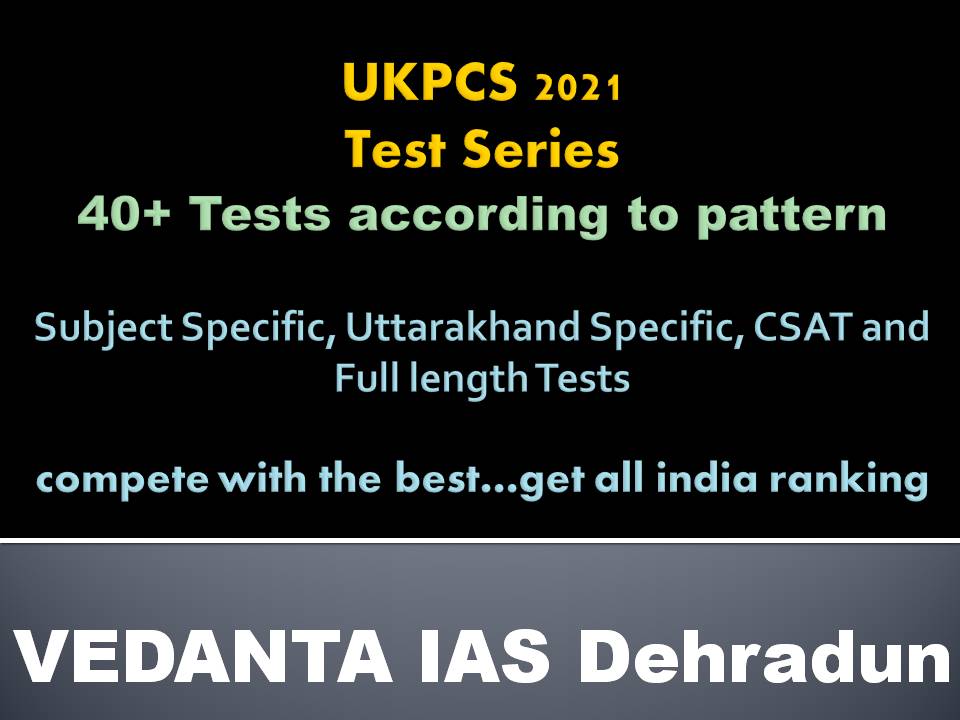 UKPCS 2021
Test Series
40+ Tests according to pattern

Subject Specific, Uttarakhand Specific, CSAT and Full length Tests

compete with the best...get all india ranking

VEDANTA IAS Dehradun